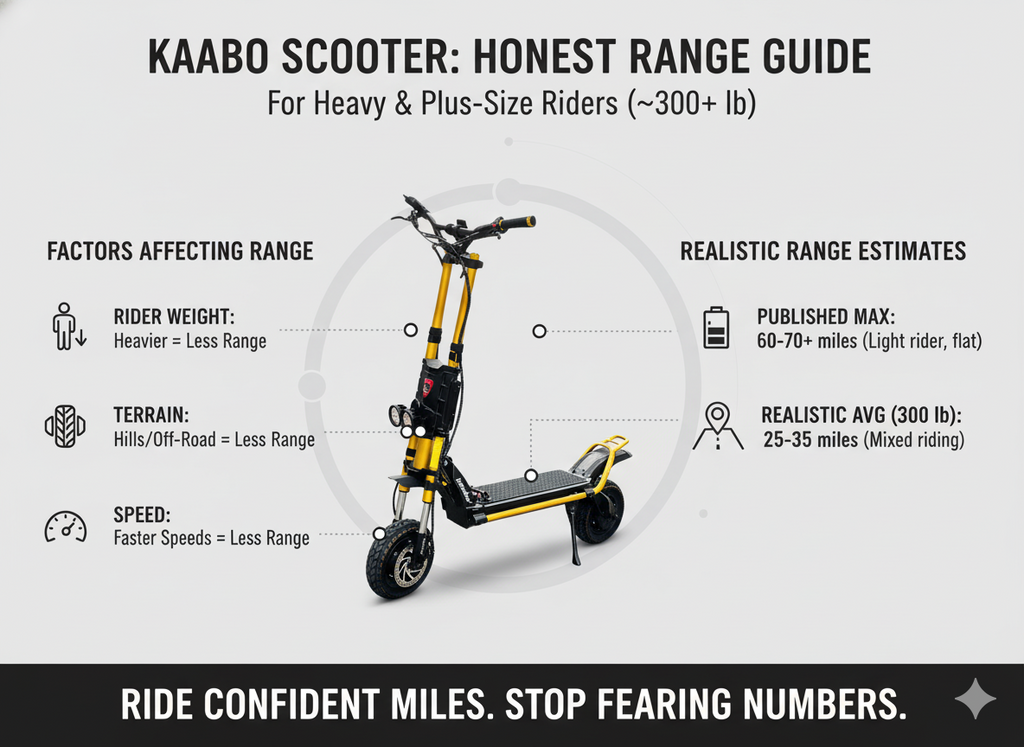 KAABO SCOOTER: HONEST RANGE GUIDE

For Heavy & Plus-Size Riders (~300+ lb)

FACTORS AFFECTING RANGE

RIDER WEIGHT:
Heavier = Less Range

TERRAIN:
Hills/Off-Road = Less Range

SPEED:
Faster Speeds = Less Range

REALISTIC RANGE ESTIMATES

PUBLISHED MAX:
60-70+ miles (Light rider, flat)

REALISTIC AVG (300 lb):
25-35 miles (Mixed riding)

RIDE CONFIDENT MILES. STOP FEARING NUMBERS.